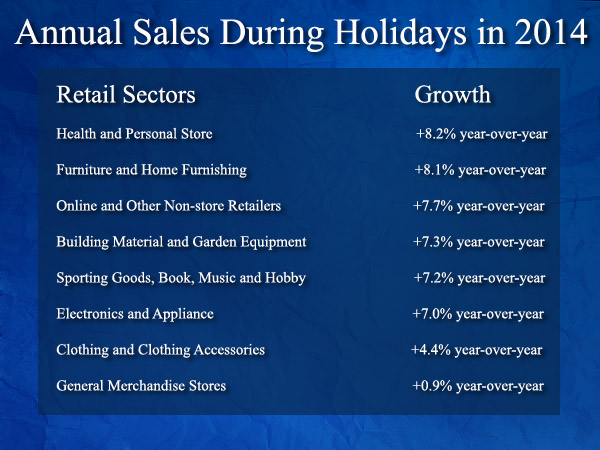 Annual Sales During Holidays in 2014

| Retail Sectors | Growth |
|---|---|
| Health and Personal Store | +8.2% year-over-year |
| Furniture and Home Furnishing | +8.1% year-over-year |
| Online and Other Non-store Retailers | +7.7% year-over-year |
| Building Material and Garden Equipment | +7.3% year-over-year |
| Sporting Goods, Book, Music and Hobby | +7.2% year-over-year |
| Electronics and Appliance | +7.0% year-over-year |
| Clothing and Clothing Accessories | +4.4% year-over-year |
| General Merchandise Stores | +0.9% year-over-year |